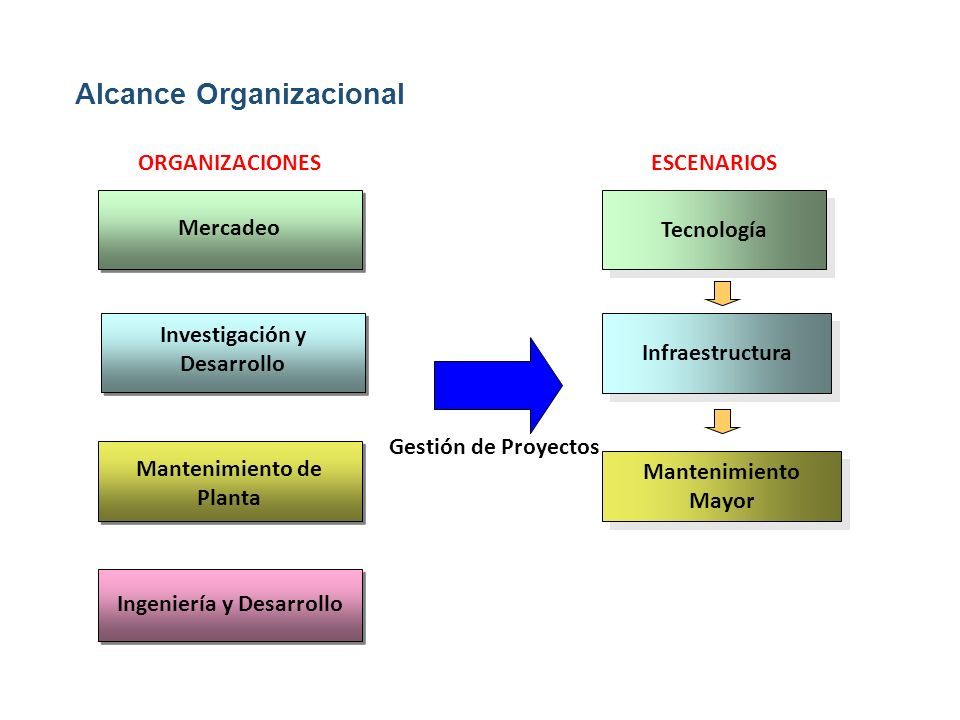 Alcance Organizacional

ORGANIZACIONES

Mercadeo

Investigación y Desarrollo

Mantenimiento de Planta

Ingeniería y Desarrollo

Gestión de Proyectos

ESCENARIOS

Tecnología

Infraestructura

Mantenimiento Mayor